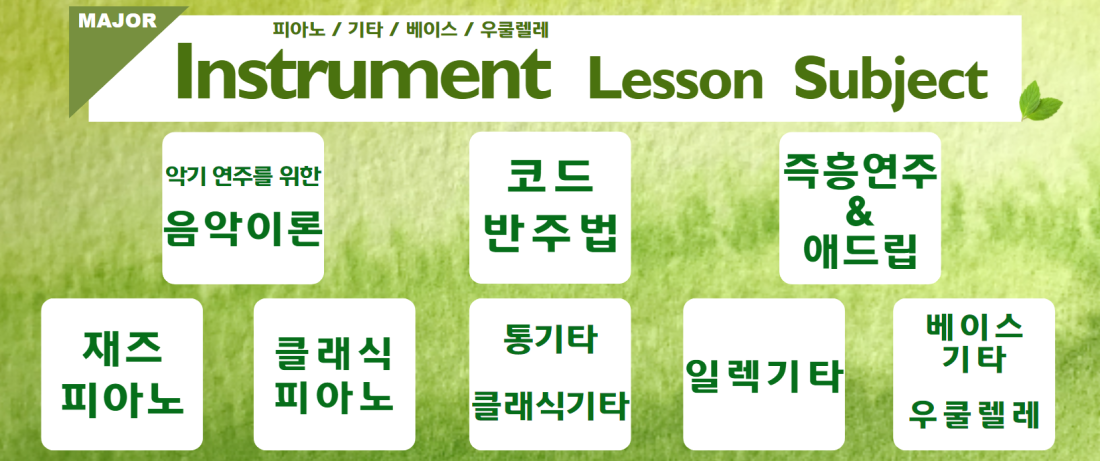 MAJOR

피아노 / 기타 / 베이스 / 우쿨렐레

Instrument Lesson Subject

악기 연주를 위한
음악이론

코드
반주법

즉흥연주
&
애드립

재즈
피아노

클래식
피아노

통기타

클래식기타

일렉기타

베이스
기타

우쿨렐레